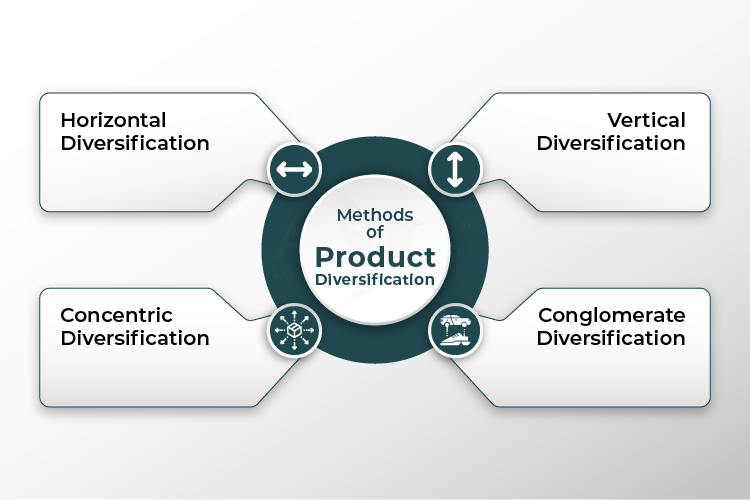 Horizontal Diversification

Vertical Diversification

Methods of Product Diversification

Concentric Diversification

Conglomerate Diversification